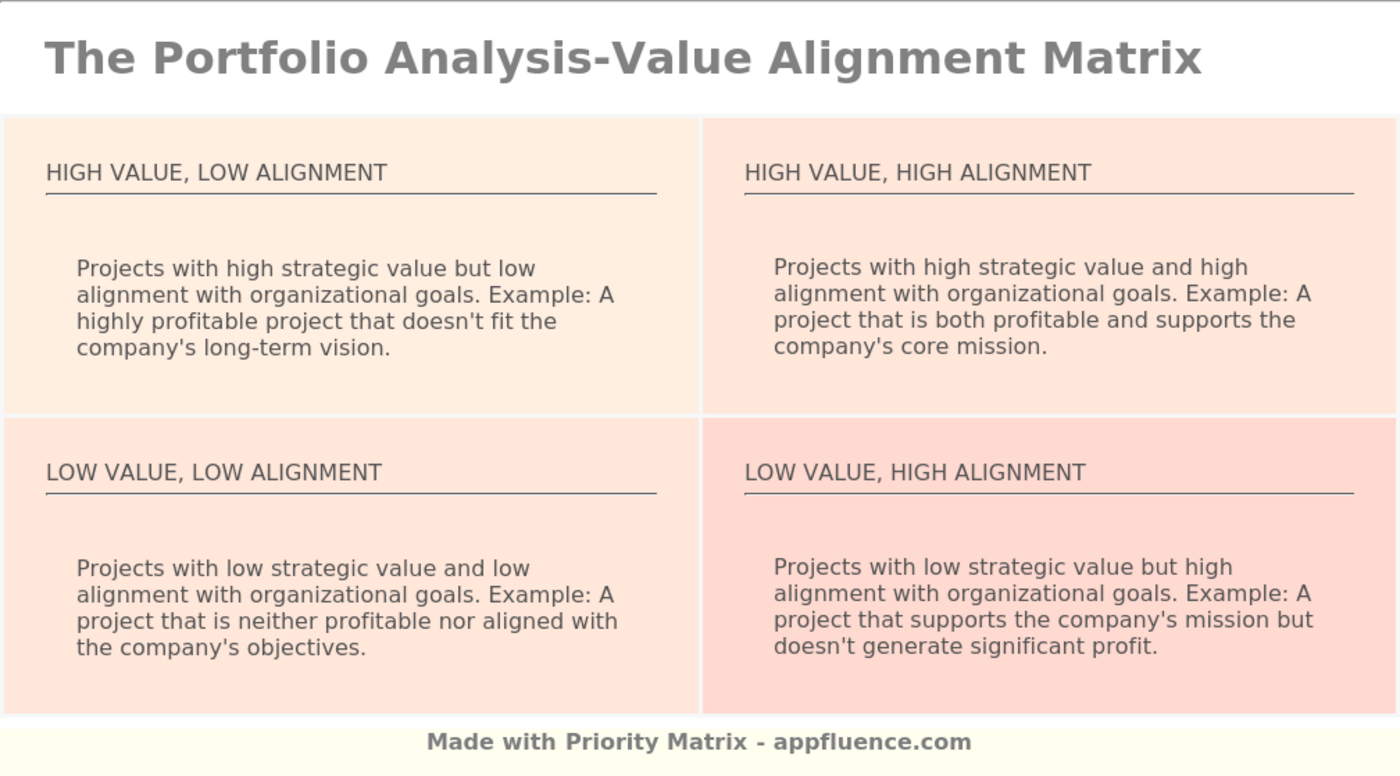 The Portfolio Analysis-Value Alignment Matrix

HIGH VALUE, LOW ALIGNMENT

Projects with high strategic value but low alignment with organizational goals. Example: A highly profitable project that doesn't fit the company's long-term vision.

HIGH VALUE, HIGH ALIGNMENT

Projects with high strategic value and high alignment with organizational goals. Example: A project that is both profitable and supports the company's core mission.

LOW VALUE, LOW ALIGNMENT

Projects with low strategic value and low alignment with organizational goals. Example: A project that is neither profitable nor aligned with the company's objectives.

LOW VALUE, HIGH ALIGNMENT

Projects with low strategic value but high alignment with organizational goals. Example: A project that supports the company's mission but doesn't generate significant profit.

Made with Priority Matrix - appfluence.com